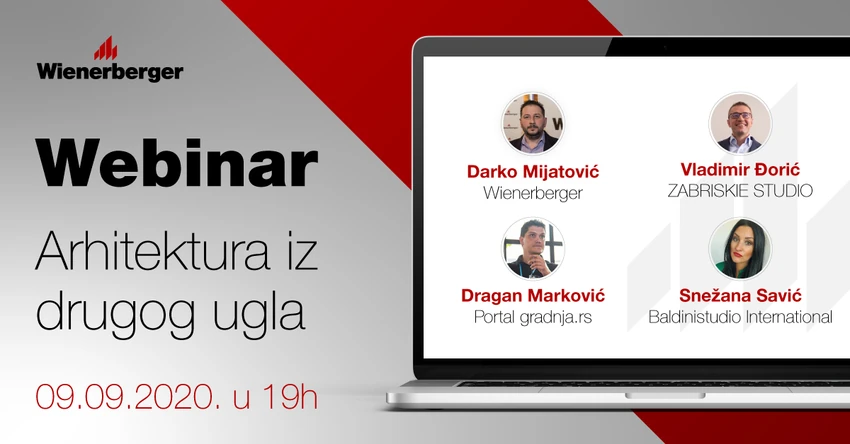 Wienerberger

Webinar

Arhitektura iz drugog ugla

09.09.2020. u 19h

Darko Mijatović
Wienerberger

Vladimir Đorić
ZABRISKIE STUDIO

Dragan Marković
Portal gradnja.rs

Snežana Savić
Baldinistudio International